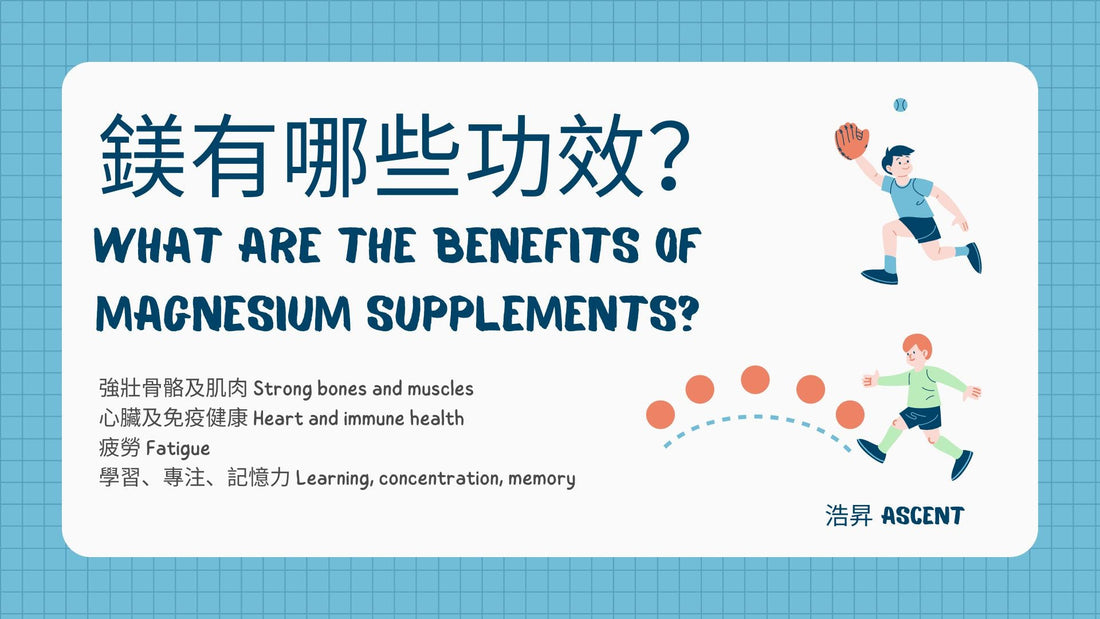 鎂有哪些功效?
WHAT ARE THE BENEFITS OF MAGNESIUM SUPPLEMENTS?

強壯骨骼及肌肉 Strong bones and muscles
心臟及免疫健康 Heart and immune health
疲勞 Fatigue
學習、專注、記憶力 Learning, concentration, memory

浩昇 ASCENT